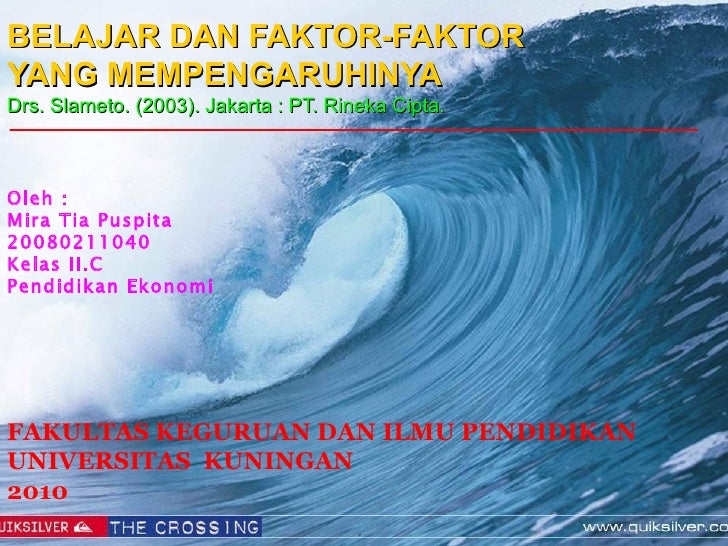 BELAJAR DAN FAKTOR-FAKTOR YANG MEMPENGARUHINYA
Drs. Slameto. (2003). Jakarta : PT. Rineka Cipta.

Oleh :
Mira Tia Puspita
20080211040
Kelas II.C
Pendidikan Ekonomi

FAKULTAS KEGURUAN DAN ILMU PENDIDIKAN
UNIVERSITAS KUNINGAN
2010

UIKSILVER THE CROSSING www.quiksilver.co